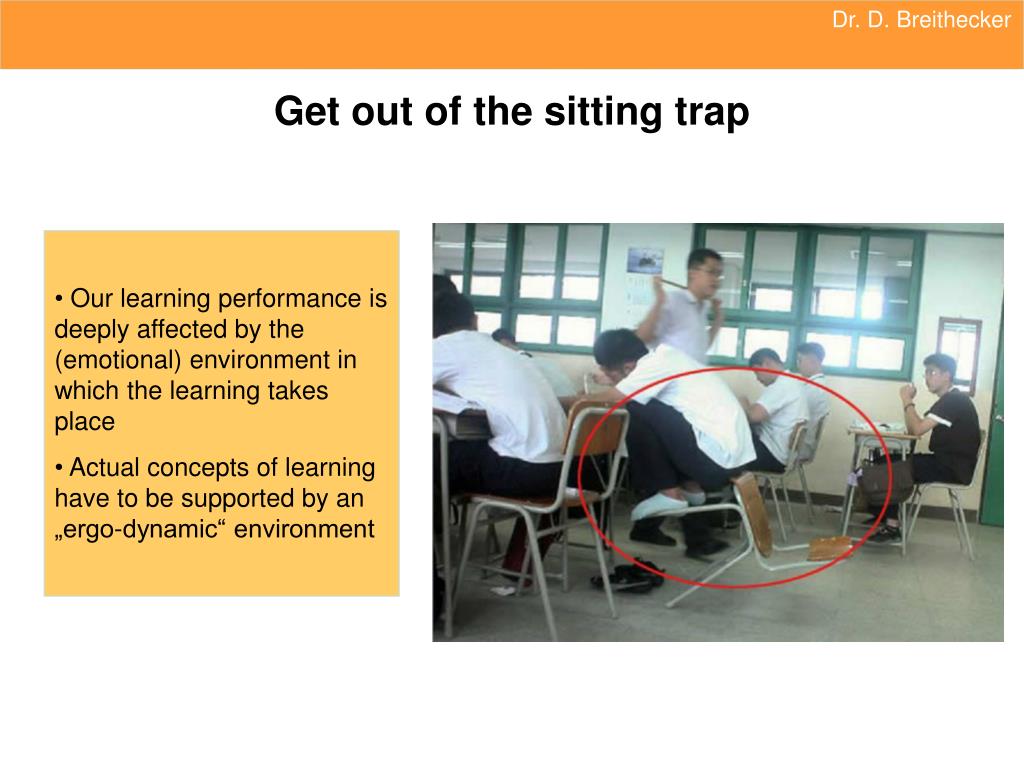 Dr. D. Breithecker

Get out of the sitting trap

• Our learning performance is deeply affected by the (emotional) environment in which the learning takes place

• Actual concepts of learning have to be supported by an „ergo-dynamic“ environment